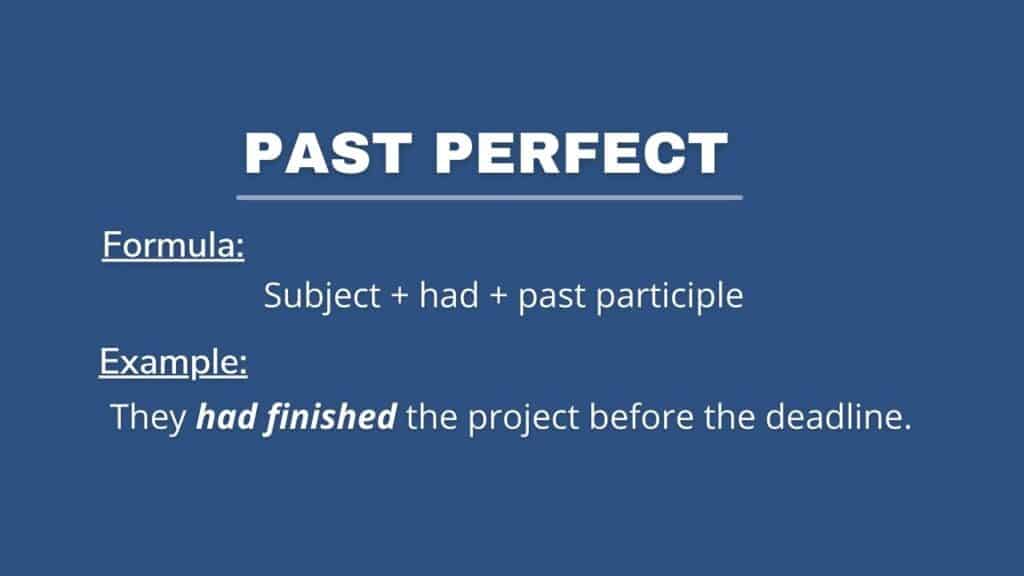 PAST PERFECT

Formula:

Subject + had + past participle

Example:

They had finished the project before the deadline.